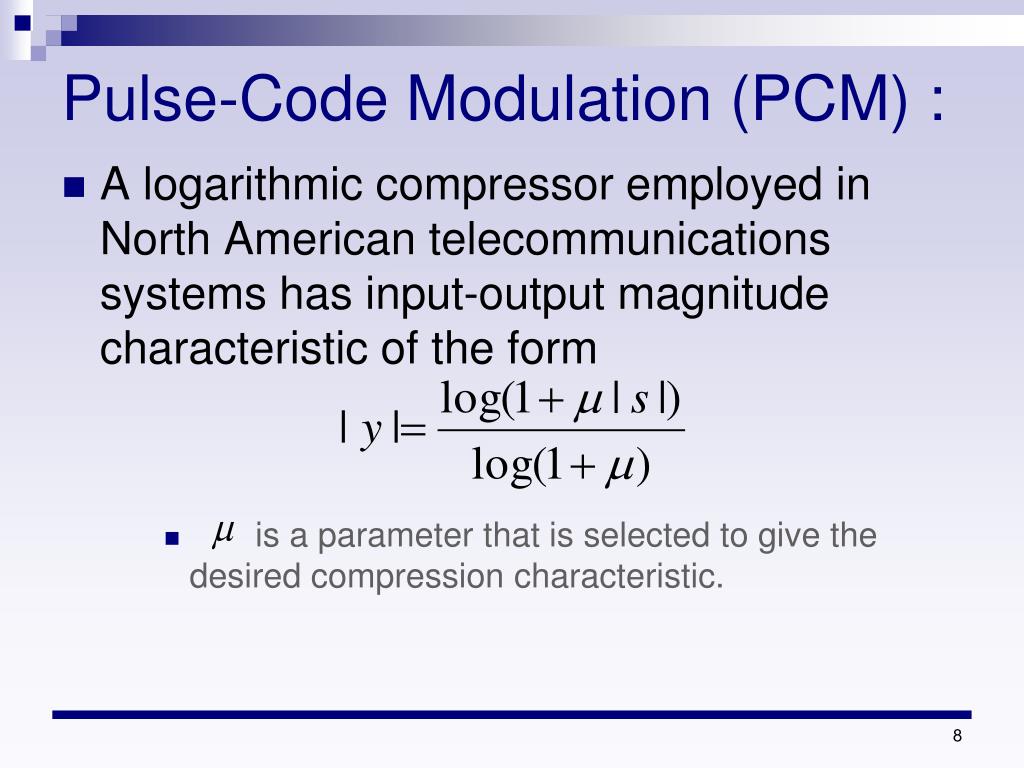 Pulse-Code Modulation (PCM) :

A logarithmic compressor employed in North American telecommunications systems has input-output magnitude characteristic of the form

$|y| = \frac{\log(1+\mu|s|)}{\log(1+\mu)}$

$\mu$ is a parameter that is selected to give the desired compression characteristic.

8